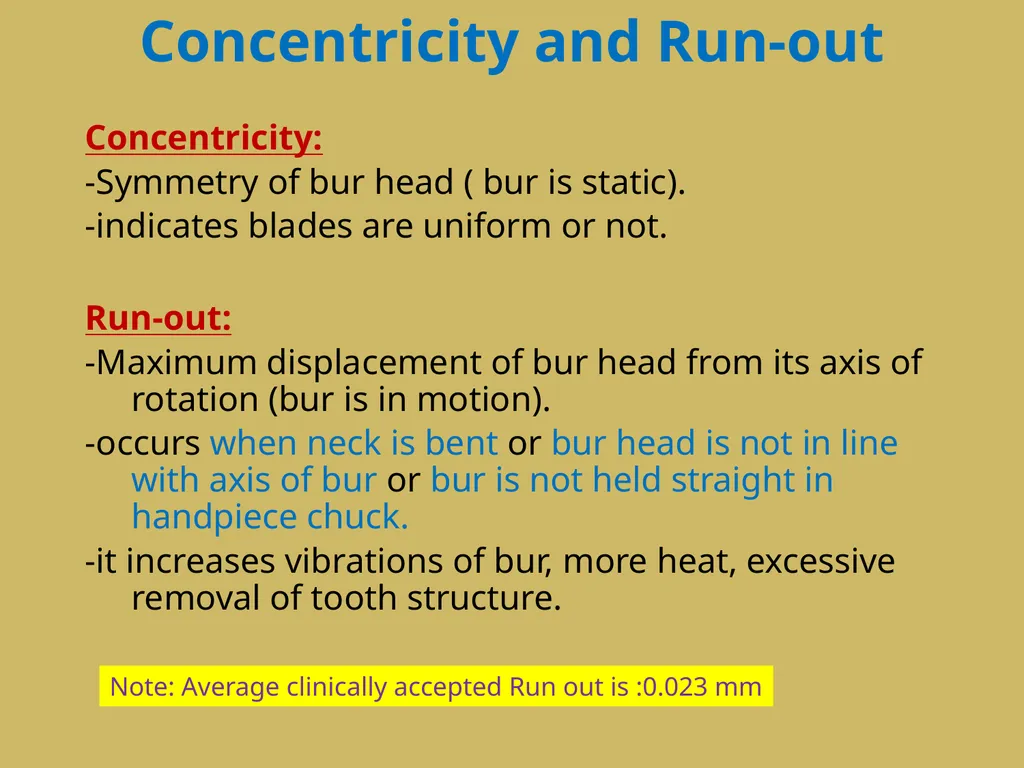 Concentricity and Run-out

Concentricity:
-Symmetry of bur head ( bur is static).
-indicates blades are uniform or not.

Run-out:
-Maximum displacement of bur head from its axis of rotation (bur is in motion).
-occurs when neck is bent or bur head is not in line with axis of bur or bur is not held straight in handpiece chuck.
-it increases vibrations of bur, more heat, excessive removal of tooth structure.

Note: Average clinically accepted Run out is :0.023 mm